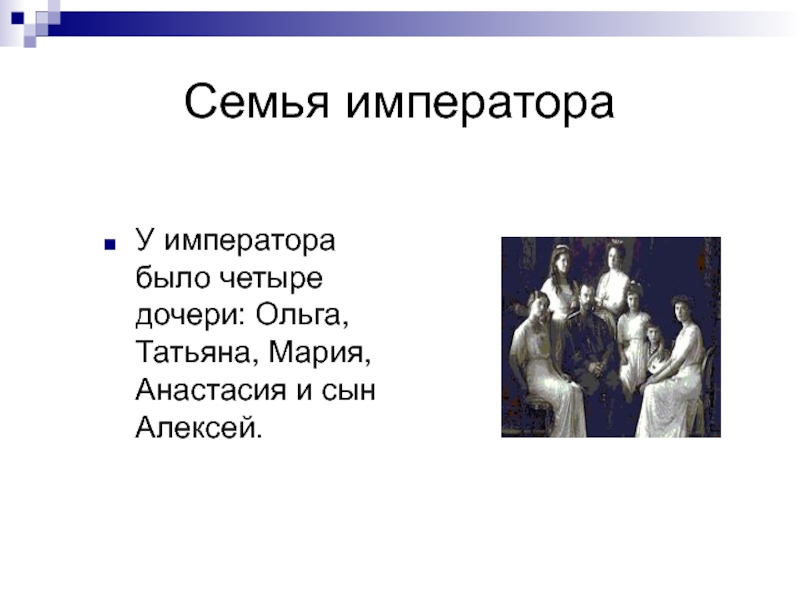 Семья императора

У императора было четыре дочери: Ольга, Татьяна, Мария, Анастасия и сын Алексей.